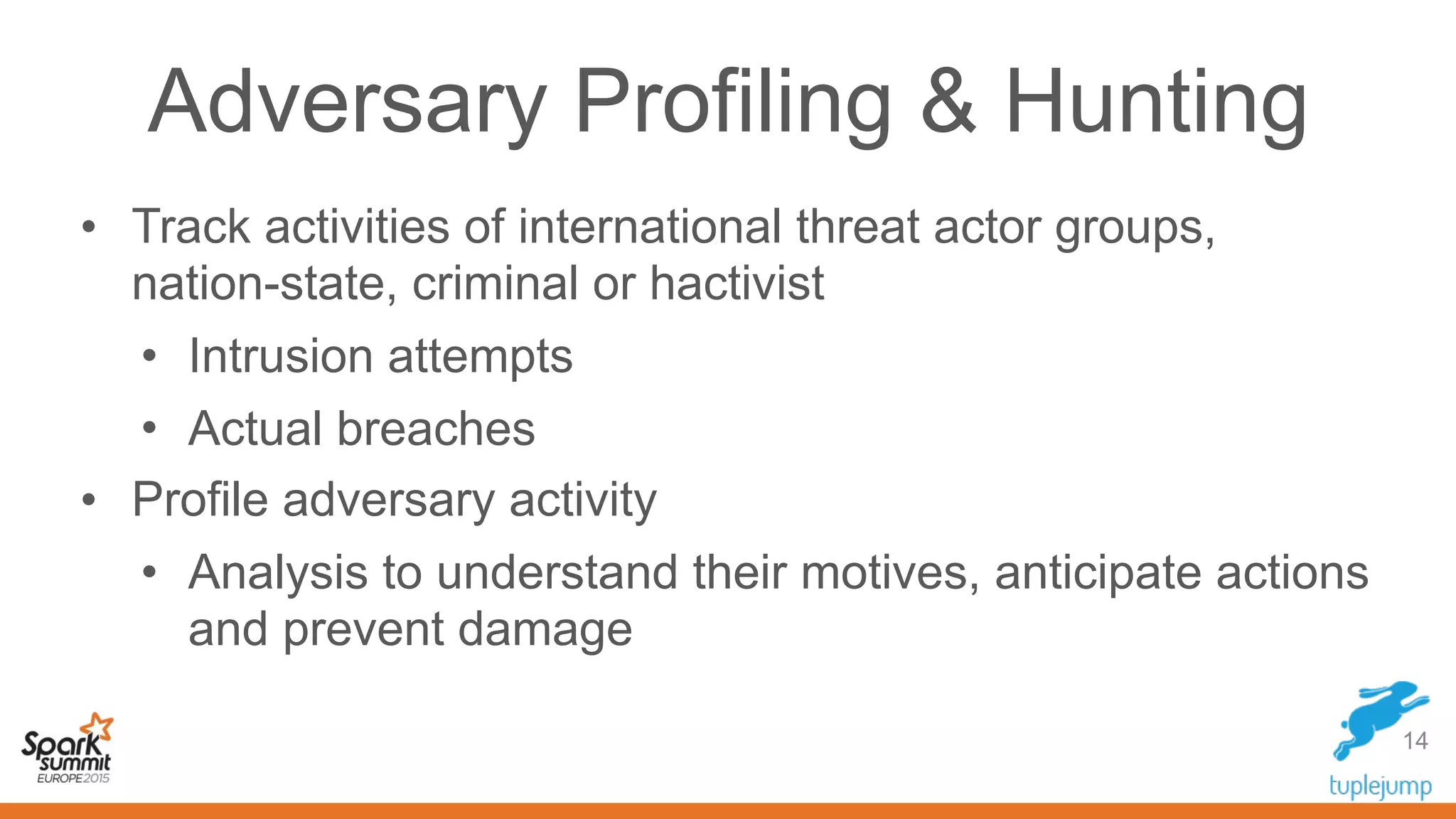 Adversary Profiling & Hunting

• Track activities of international threat actor groups, nation-state, criminal or hactivist
  • Intrusion attempts
  • Actual breaches
• Profile adversary activity
  • Analysis to understand their motives, anticipate actions and prevent damage

Spark summit EUROPE 2015

14

tuplejump